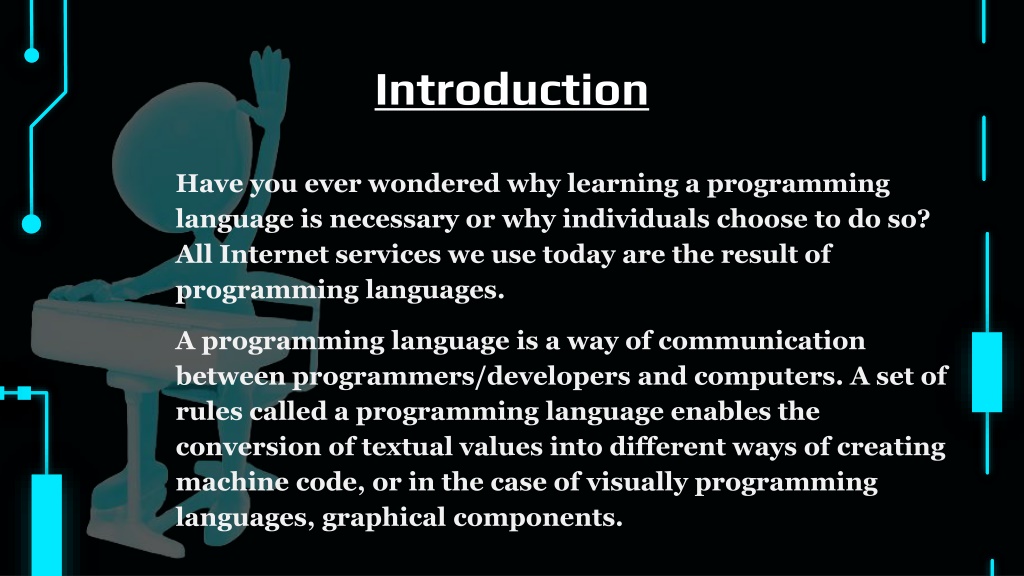 Introduction

Have you ever wondered why learning a programming language is necessary or why individuals choose to do so? All Internet services we use today are the result of programming languages.

A programming language is a way of communication between programmers/developers and computers. A set of rules called a programming language enables the conversion of textual values into different ways of creating machine code, or in the case of visually programming languages, graphical components.